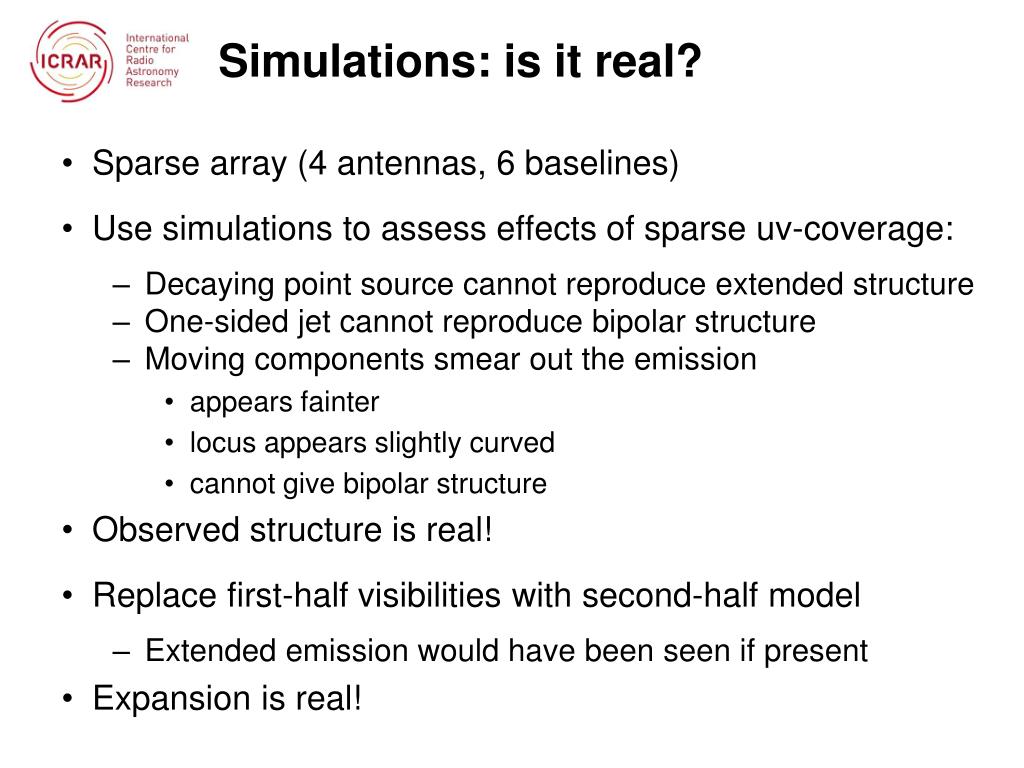 ICRAR International Centre for Radio Astronomy Research

Simulations: is it real?

• Sparse array (4 antennas, 6 baselines)

• Use simulations to assess effects of sparse uv-coverage:

– Decaying point source cannot reproduce extended structure
– One-sided jet cannot reproduce bipolar structure
– Moving components smear out the emission

• appears fainter
• locus appears slightly curved
• cannot give bipolar structure

• Observed structure is real!

• Replace first-half visibilities with second-half model

– Extended emission would have been seen if present

• Expansion is real!